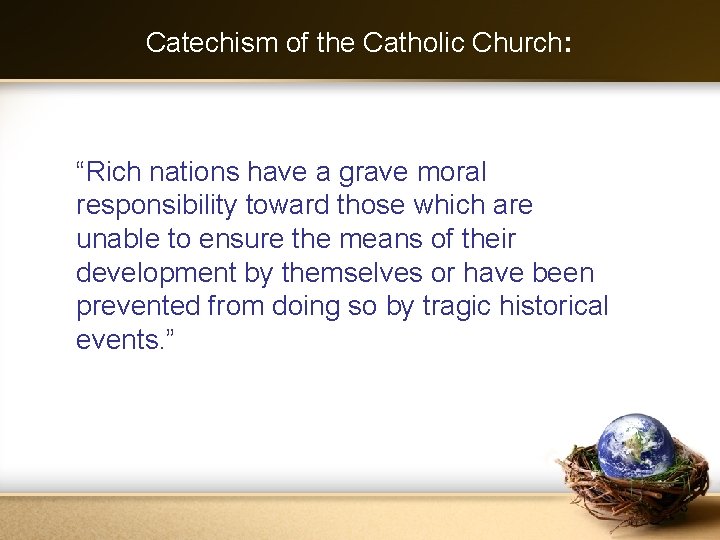 Catechism of the Catholic Church:

“Rich nations have a grave moral responsibility toward those which are unable to ensure the means of their development by themselves or have been prevented from doing so by tragic historical events.”